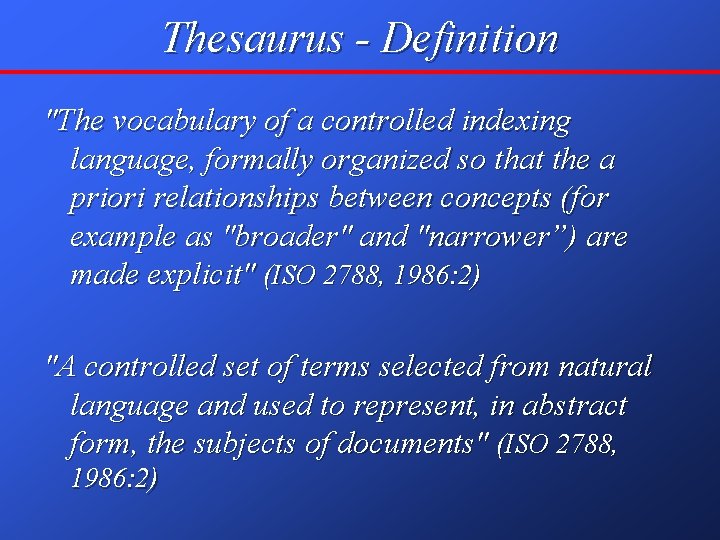 Thesaurus - Definition

"The vocabulary of a controlled indexing language, formally organized so that the a priori relationships between concepts (for example as "broader" and "narrower”) are made explicit" (ISO 2788, 1986:2)

"A controlled set of terms selected from natural language and used to represent, in abstract form, the subjects of documents" (ISO 2788, 1986:2)